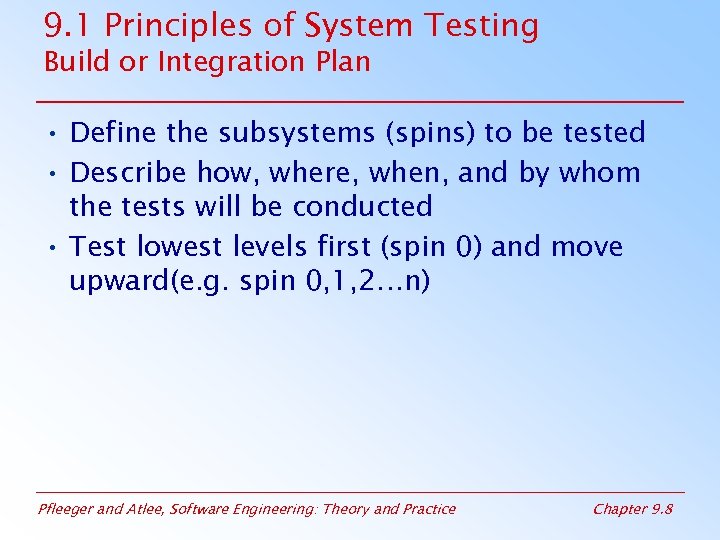 9.1 Principles of System Testing
Build or Integration Plan

• Define the subsystems (spins) to be tested
• Describe how, where, when, and by whom the tests will be conducted
• Test lowest levels first (spin 0) and move upward(e.g. spin 0,1,2…n)

Pfleeger and Atlee, Software Engineering: Theory and Practice
Chapter 9.8